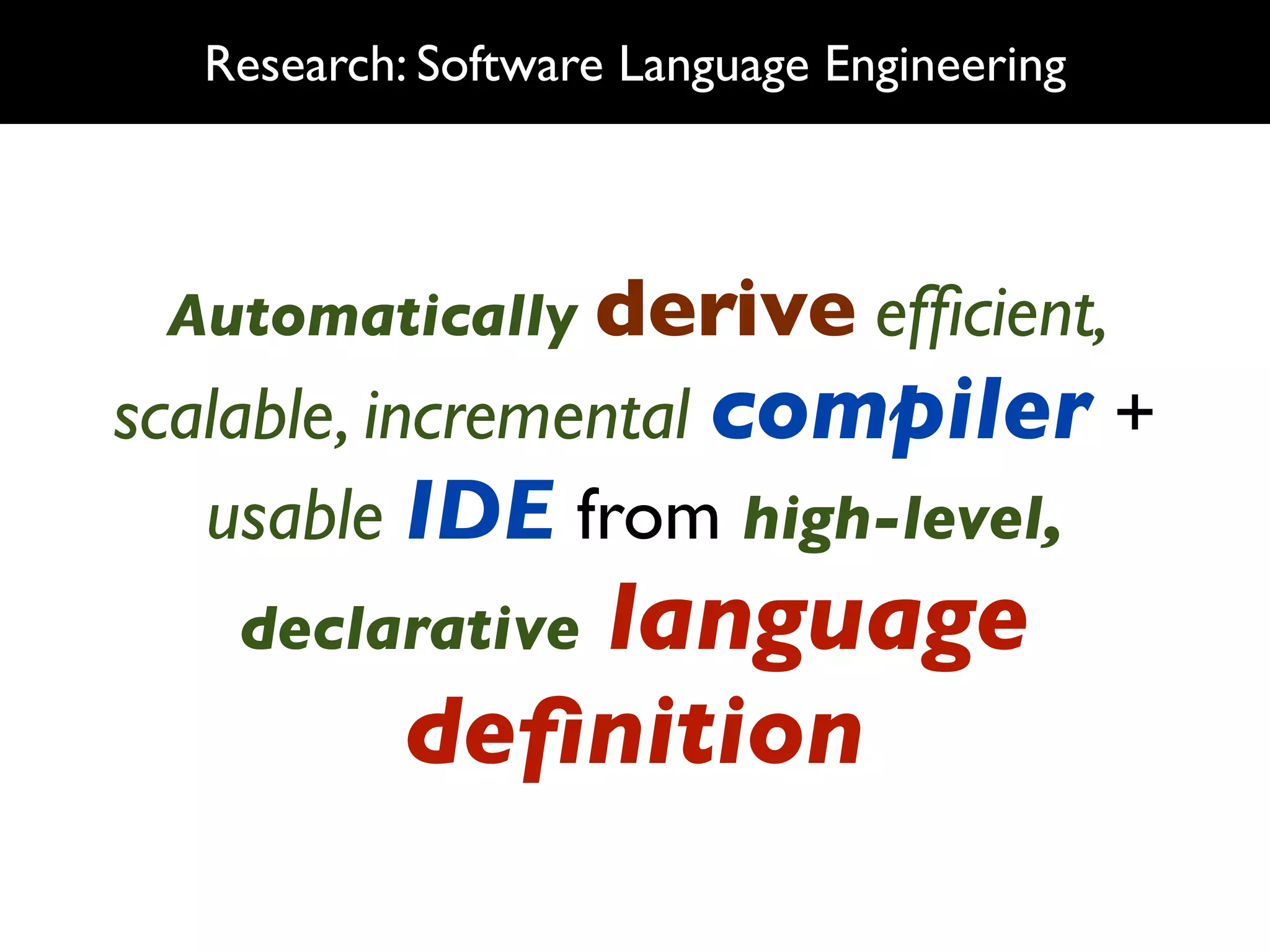 Research: Software Language Engineering

Automatically derive efficient, scalable, incremental compiler + usable IDE from high-level, declarative language definition